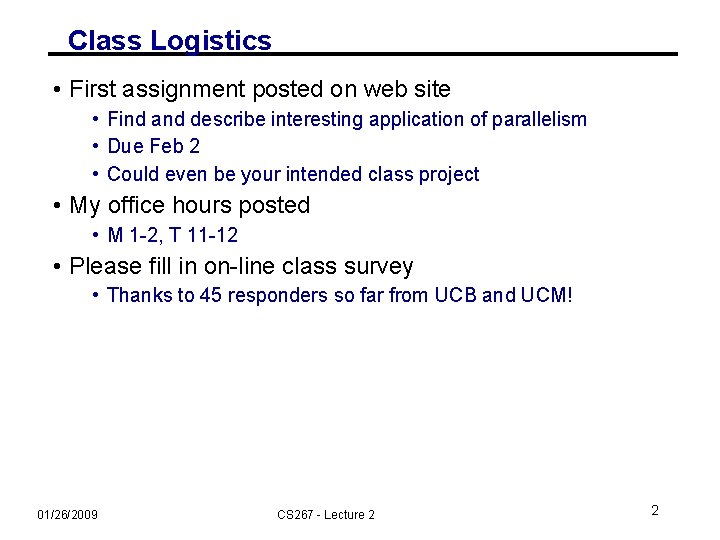 Class Logistics

• First assignment posted on web site
  • Find and describe interesting application of parallelism
  • Due Feb 2
  • Could even be your intended class project
• My office hours posted
  • M 1-2, T 11-12
• Please fill in on-line class survey
  • Thanks to 45 responders so far from UCB and UCM!

01/26/2009

CS267 - Lecture 2

2